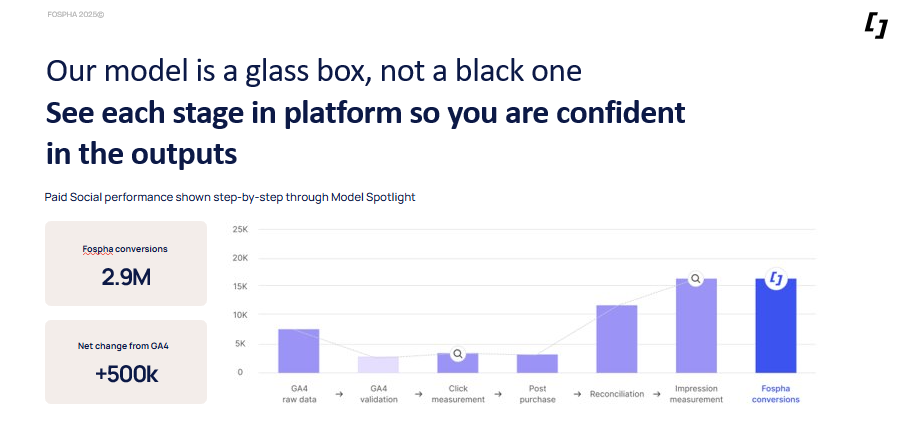 FOSPHA 2025©

Our model is a glass box, not a black one
See each stage in platform so you are confident in the outputs

Paid Social performance shown step-by-step through Model Spotlight

Fospha conversions
2.9M

Net change from GA4
+500k

25K
20K
15K
10K
5K
0

GA4 raw data → GA4 validation → Click measurement → Post purchase → Reconciliation → Impression measurement → Fospha conversions